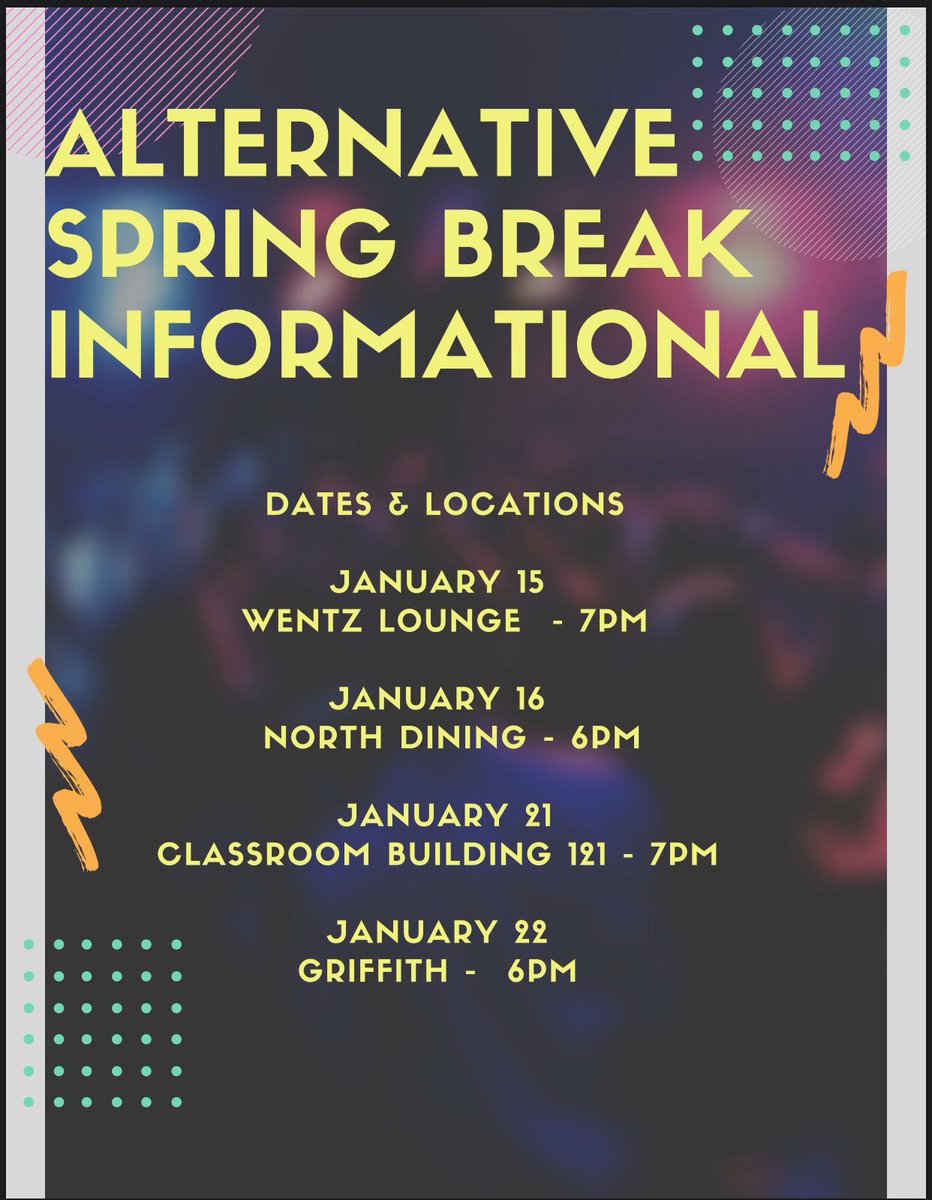 ALTERNATIVE SPRING BREAK INFORMATIONAL

DATES & LOCATIONS

JANUARY 15
WENTZ LOUNGE - 7PM

JANUARY 16
NORTH DINING - 6PM

JANUARY 21
CLASSROOM BUILDING 121 - 7PM

JANUARY 22
GRIFFITH - 6PM